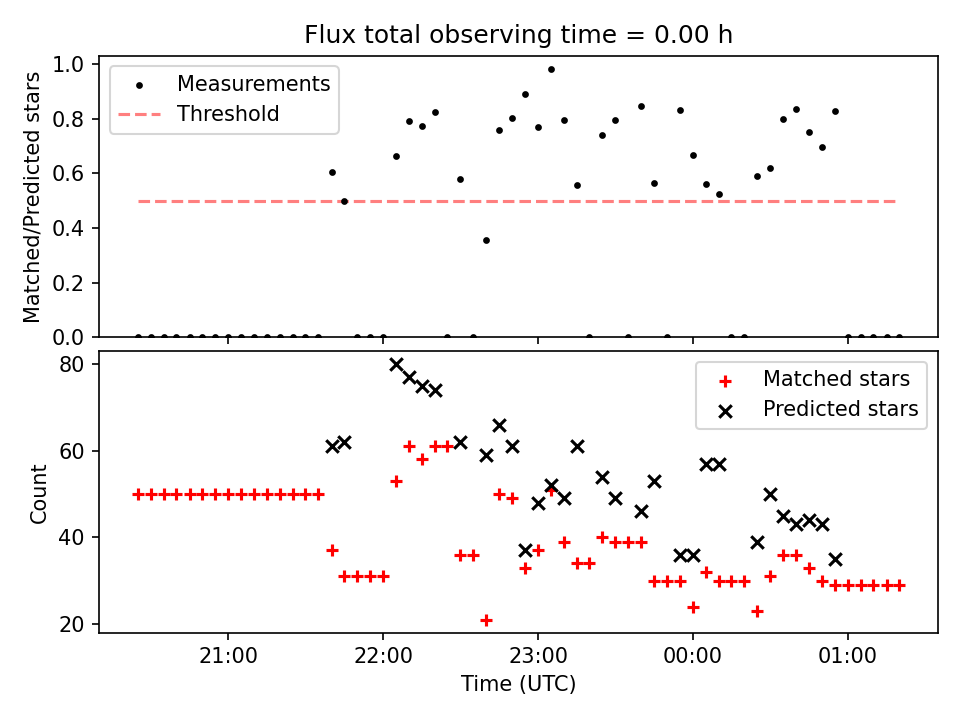 Flux total observing time = 0.00 h

Matched/Predicted stars

1.0
0.8
0.6
0.4
0.2
0.0

Measurements
Threshold

Count

80
60
40
20

Matched stars
Predicted stars

21:00
22:00
23:00
00:00
01:00

Time (UTC)